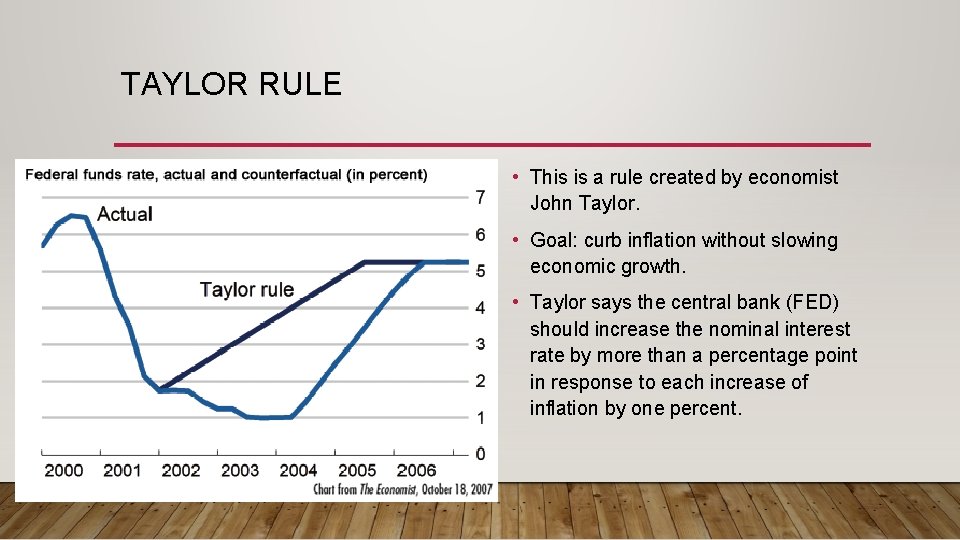 TAYLOR RULE

Federal funds rate, actual and counterfactual (in percent)

Actual

Taylor rule

7
6
5
4
3
2
1
0

2000 2001 2002 2003 2004 2005 2006

Chart from The Economist, October 18, 2007

• This is a rule created by economist John Taylor.

• Goal: curb inflation without slowing economic growth.

• Taylor says the central bank (FED) should increase the nominal interest rate by more than a percentage point in response to each increase of inflation by one percent.